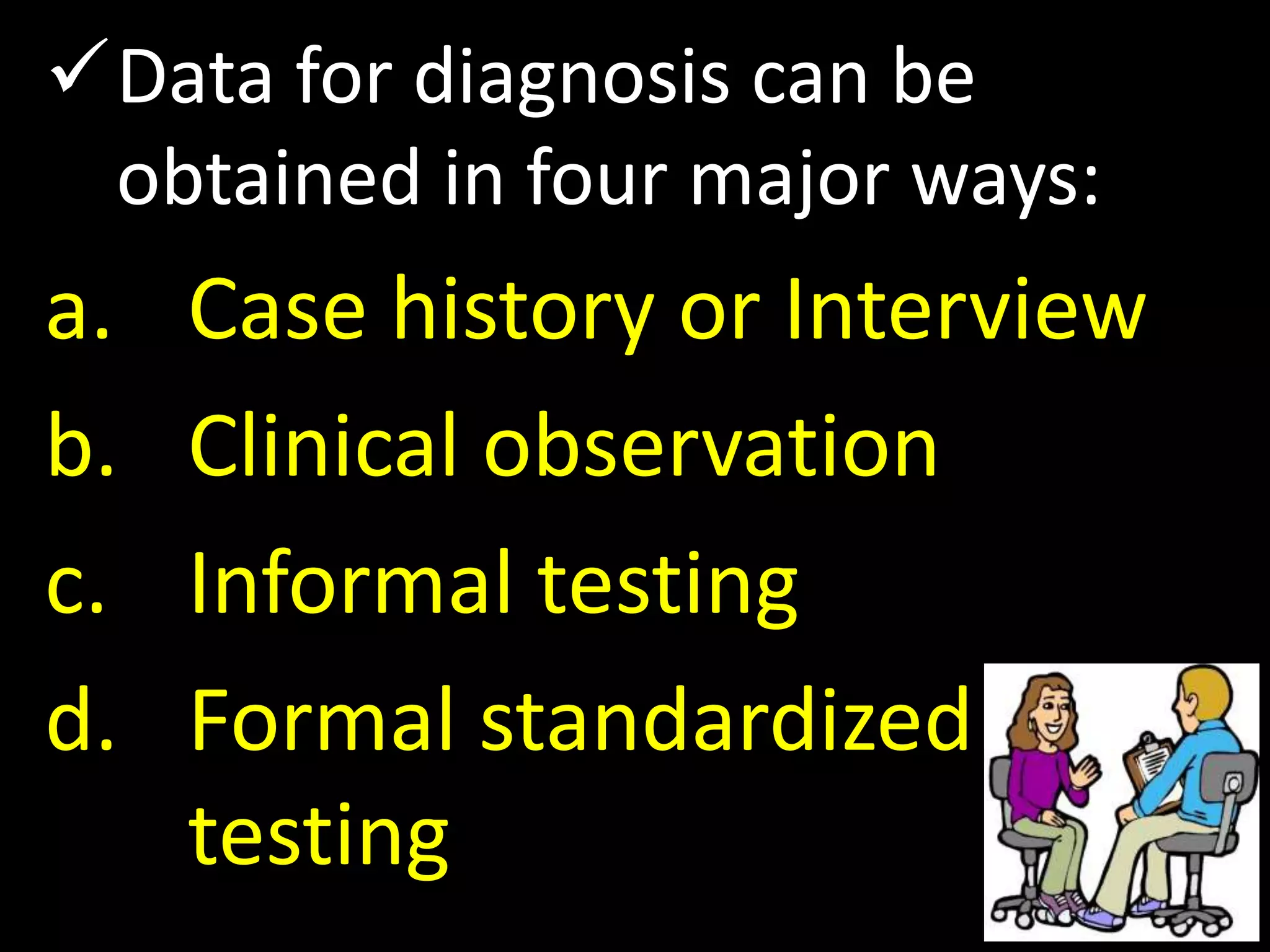 ✓ Data for diagnosis can be obtained in four major ways:

a. Case history or Interview

b. Clinical observation

c. Informal testing

d. Formal standardized testing